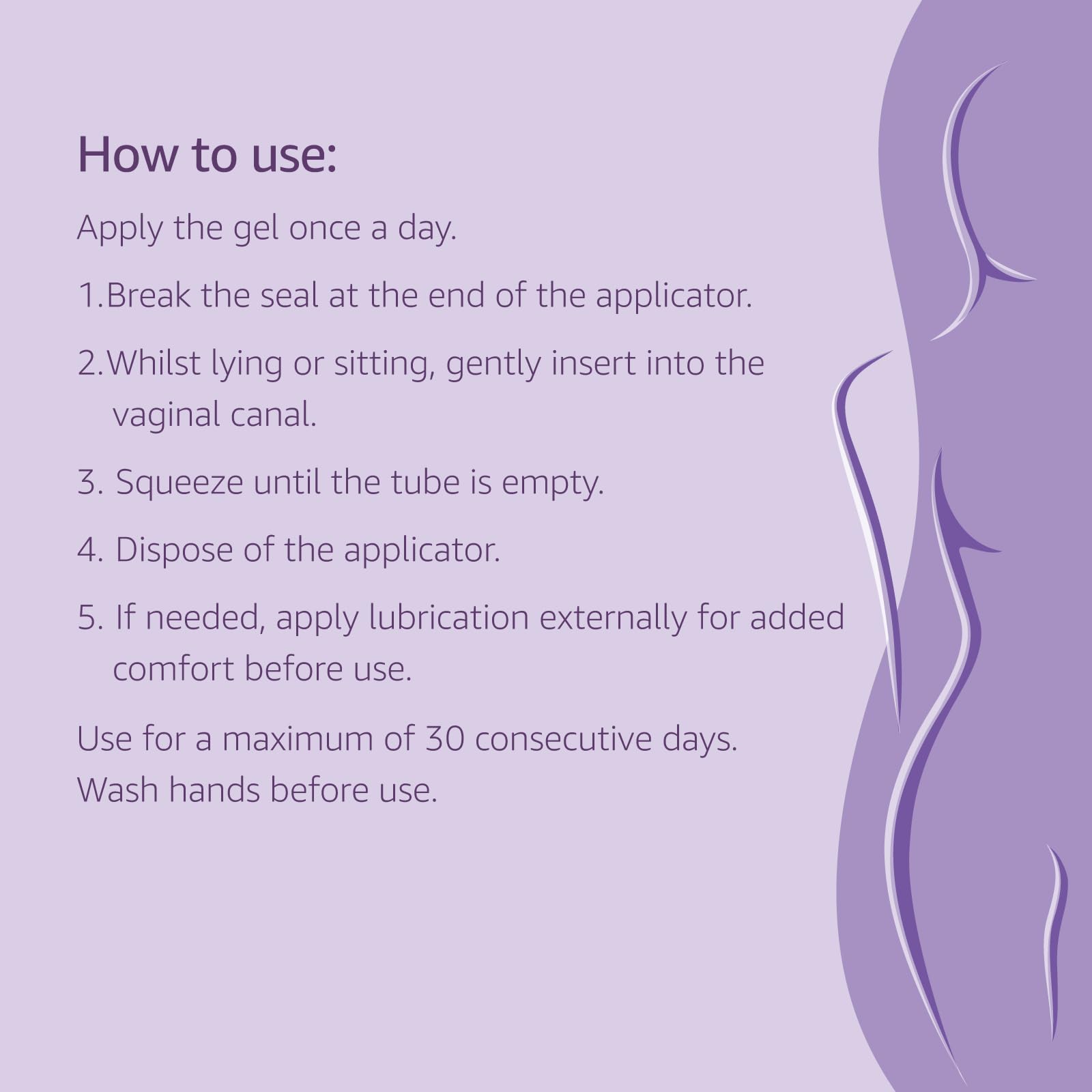 How to use:

Apply the gel once a day.

1.Break the seal at the end of the applicator.

2.Whilst lying or sitting, gently insert into the vaginal canal.

3. Squeeze until the tube is empty.

4. Dispose of the applicator.

5. If needed, apply lubrication externally for added comfort before use.

Use for a maximum of 30 consecutive days.
Wash hands before use.